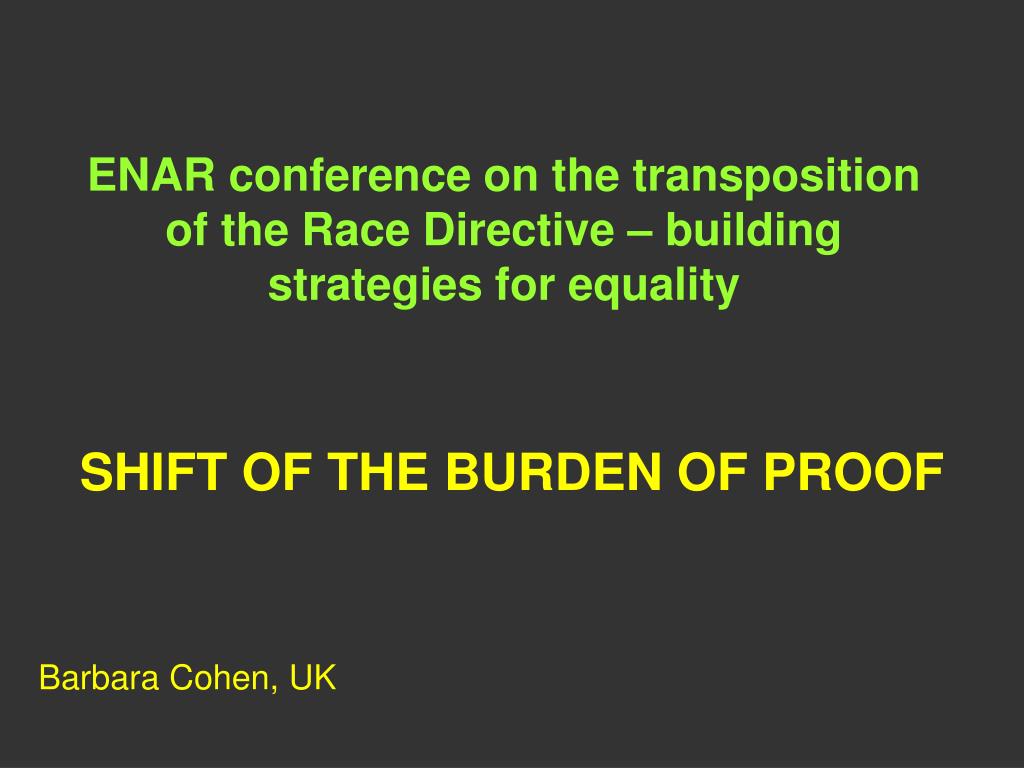 ENAR conference on the transposition of the Race Directive – building strategies for equality

SHIFT OF THE BURDEN OF PROOF

Barbara Cohen, UK